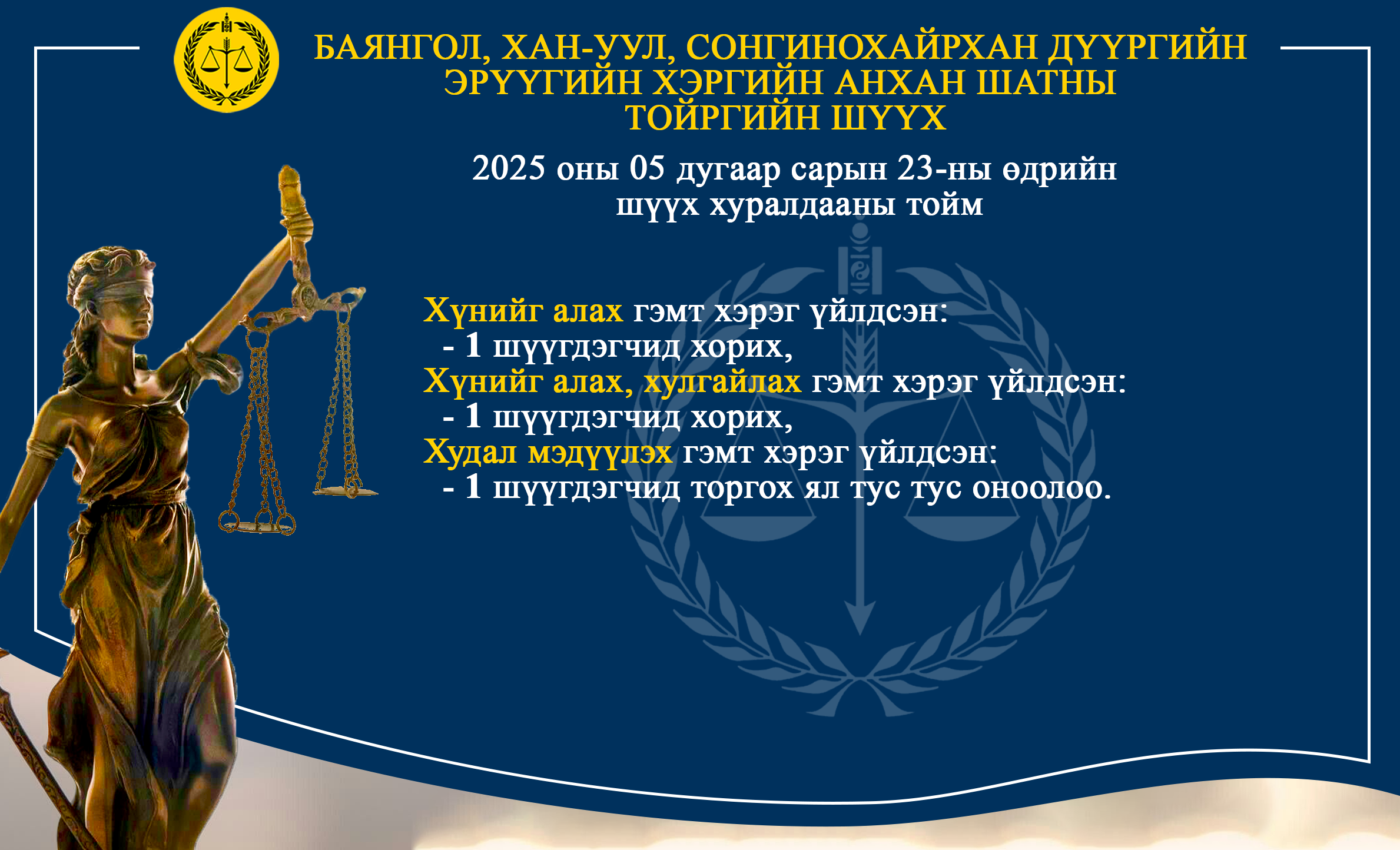 БАЯНГОЛ, ХАН-УУЛ, СОНГИНОХАЙРХАН ДҮҮРГИЙН ЭРҮҮГИЙН ХЭРГИЙН АНХАН ШАТНЫ ТОЙРГИЙН ШҮҮХ

2025 оны 05 дугаар сарын 23-ны өдрийн шүүх хуралдааны тойм

Хүнийг алах гэмт хэрэг үйлдсэн:
- 1 шүүгдэгчид хорих,
Хүнийг алах, хулгайлах гэмт хэрэг үйлдсэн:
- 1 шүүгдэгчид хорих,
Худал мэдүүлэх гэмт хэрэг үйлдсэн:
- 1 шүүгдэгчид торгох ял тус тус оноолоо.